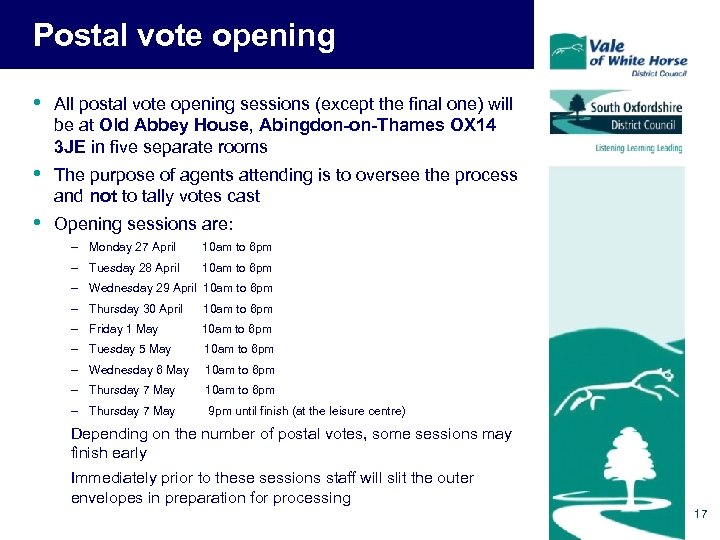 Postal vote opening

Vale of White Horse District Council

South Oxfordshire District Council

Listening Learning Leading

• All postal vote opening sessions (except the final one) will be at Old Abbey House, Abingdon-on-Thames OX14 3JE in five separate rooms

• The purpose of agents attending is to oversee the process and not to tally votes cast

• Opening sessions are:

– Monday 27 April 10am to 6pm
– Tuesday 28 April 10am to 6pm
– Wednesday 29 April 10am to 6pm
– Thursday 30 April 10am to 6pm
– Friday 1 May 10am to 6pm
– Tuesday 5 May 10am to 6pm
– Wednesday 6 May 10am to 6pm
– Thursday 7 May 10am to 6pm
– Thursday 7 May 9pm until finish (at the leisure centre)

Depending on the number of postal votes, some sessions may finish early

Immediately prior to these sessions staff will slit the outer envelopes in preparation for processing

17